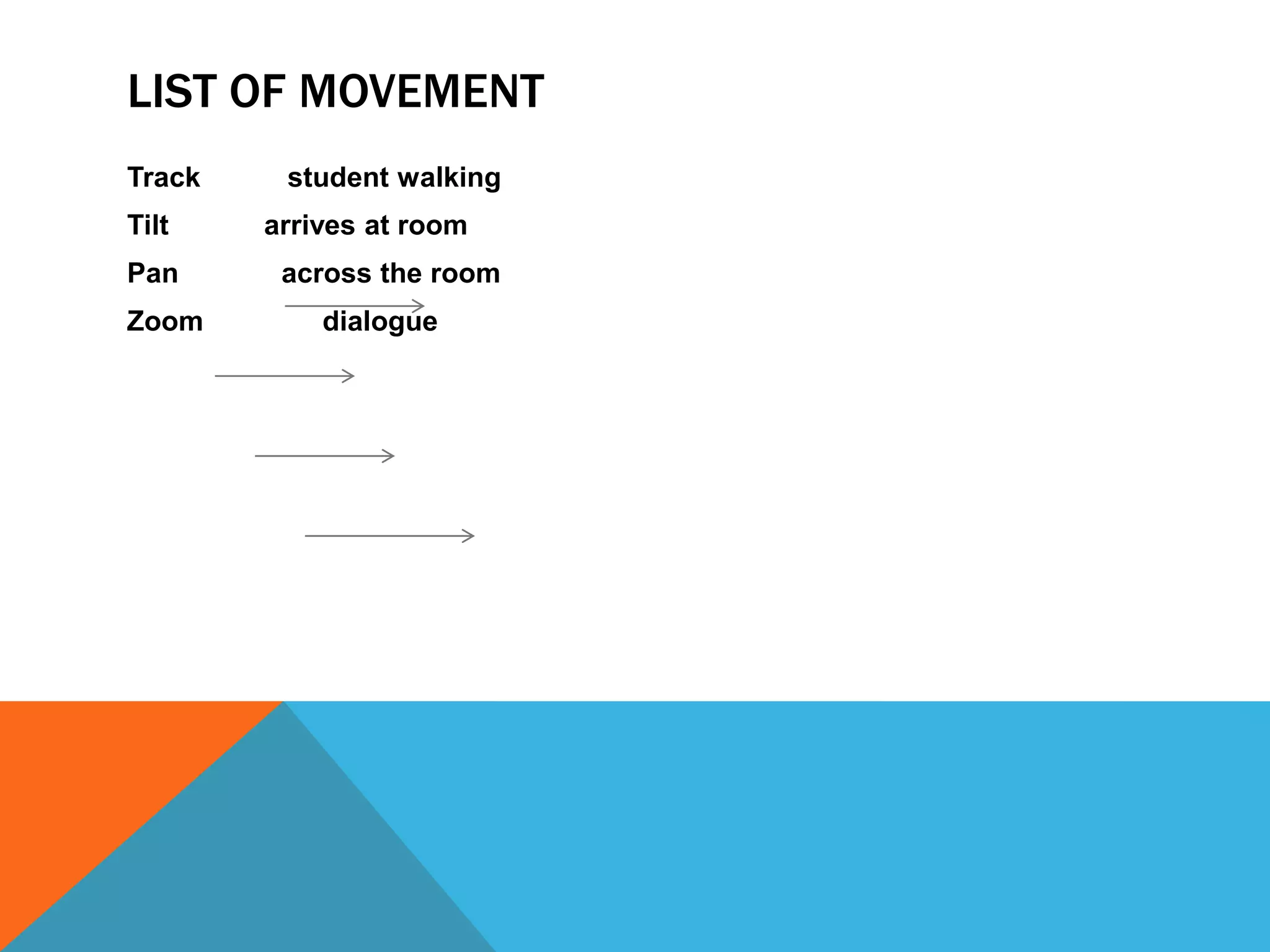 LIST OF MOVEMENT

Track student walking

Tilt arrives at room

Pan across the room

Zoom dialogue